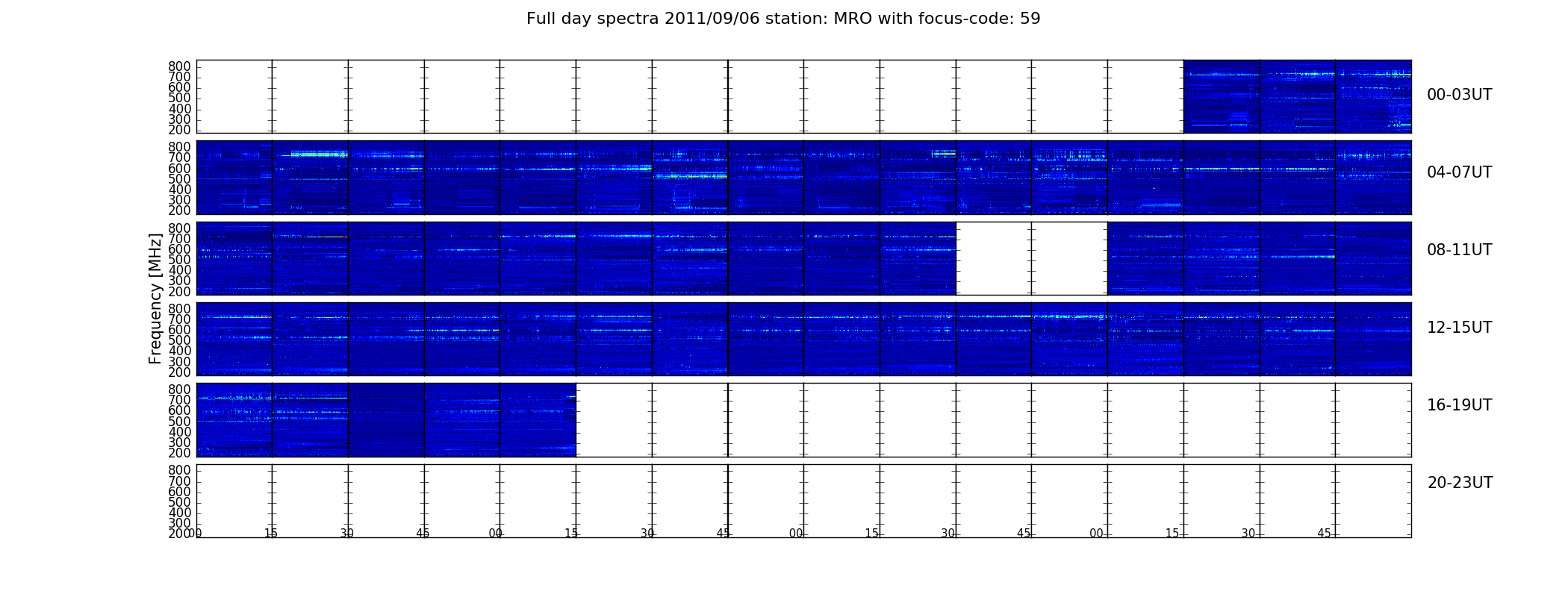 Full day spectra 2011/09/06 station: MRO with focus-code: 59

Frequency [MHz]

800
700
600
500
400
300
200

00-03UT

800
700
600
500
400
300
200

04-07UT

800
700
600
500
400
300
200

08-11UT

800
700
600
500
400
300
200

12-15UT

800
700
600
500
400
300
200

16-19UT

800
700
600
500
400
300
200

20-23UT

00 15 30 45 00 15 30 45 00 15 30 45 00 15 30 45